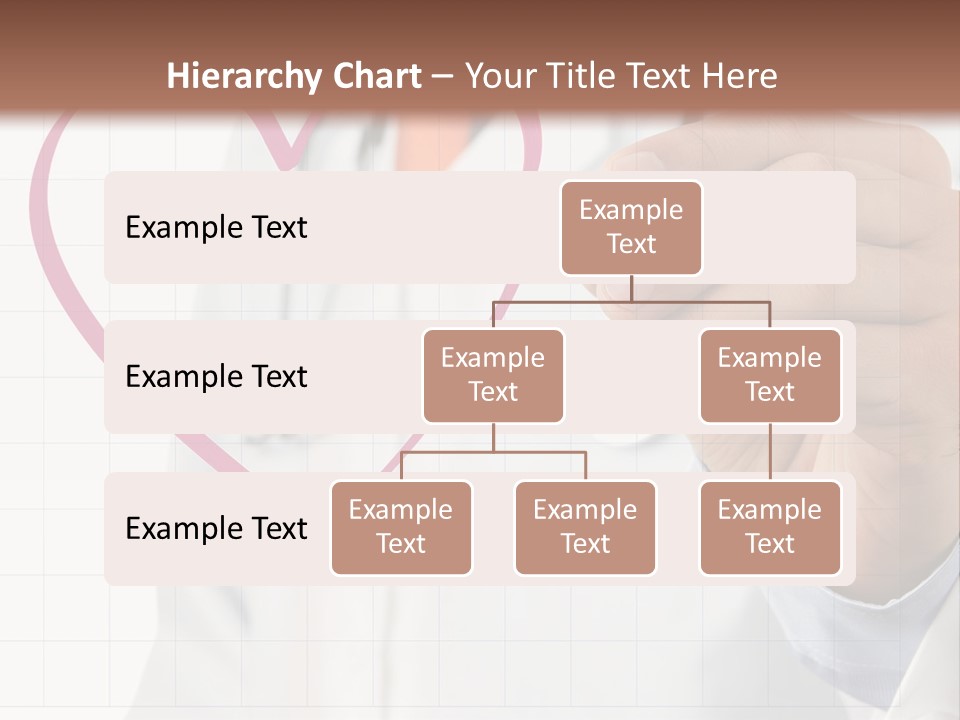 Hierarchy Chart – Your Title Text Here

Example Text

Example Text

Example Text

Example Text

Example Text

Example Text

Example Text

Example Text

Example Text